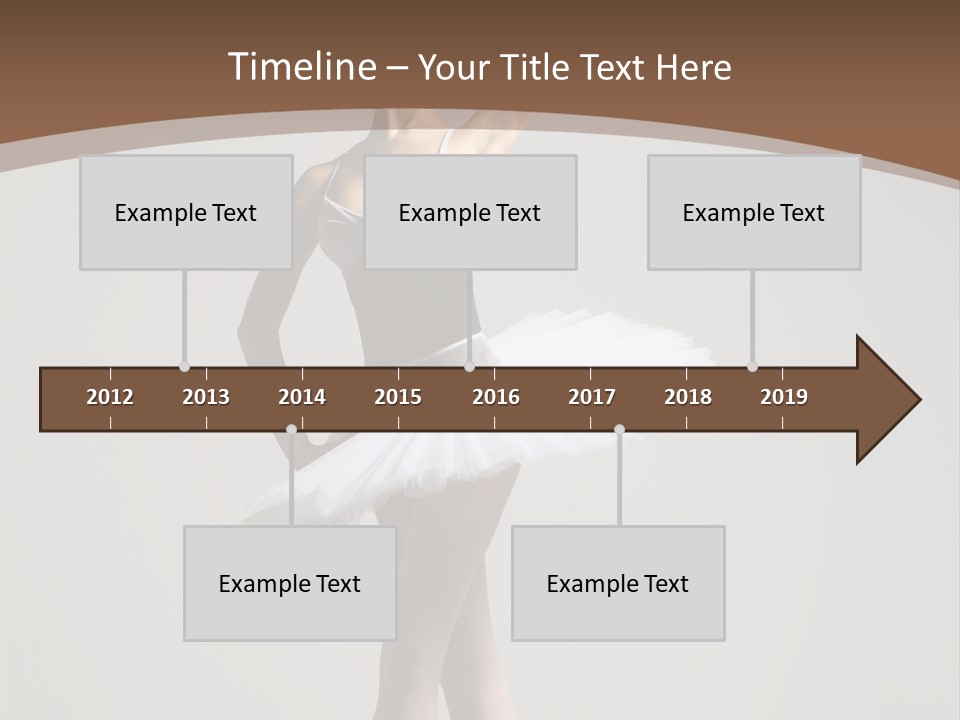 Timeline – Your Title Text Here

Example Text

Example Text

Example Text

2012 2013 2014 2015 2016 2017 2018 2019

Example Text

Example Text